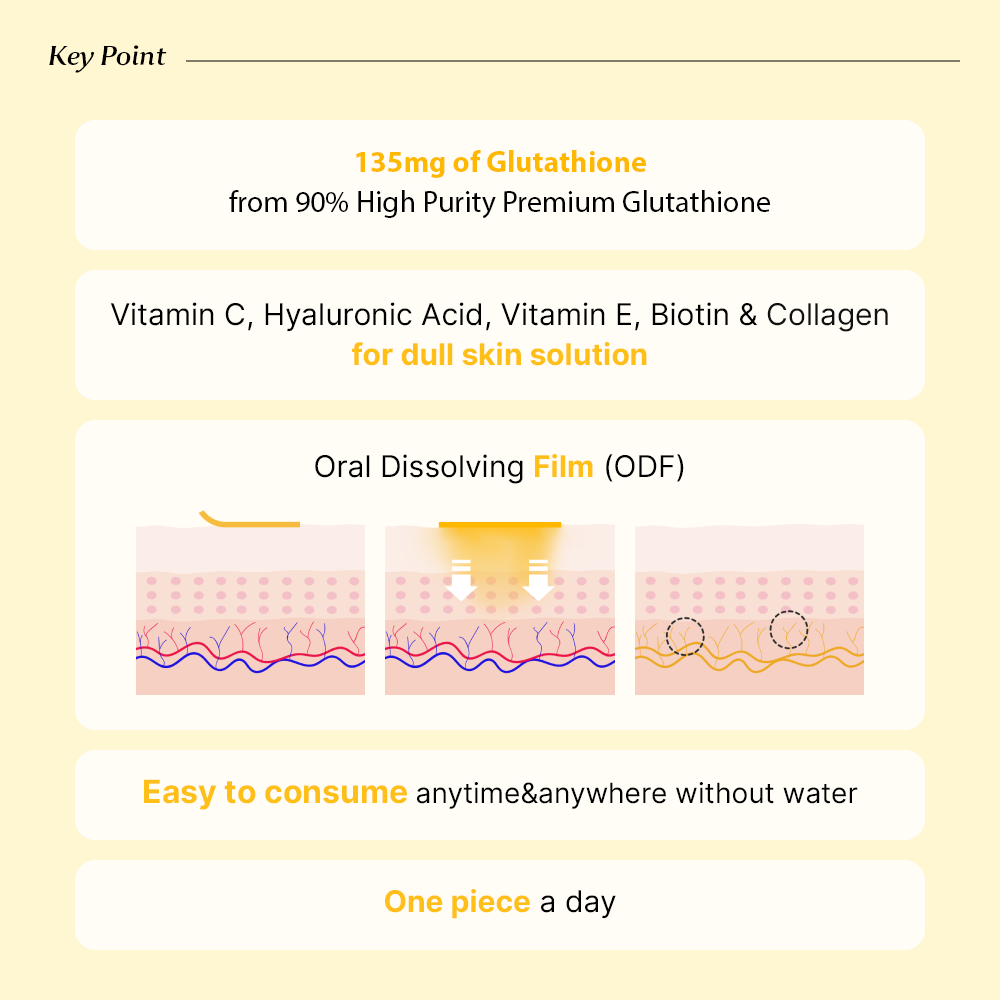 Key Point

135mg of Glutathione
from 90% High Purity Premium Glutathione

Vitamin C, Hyaluronic Acid, Vitamin E, Biotin & Collagen
for dull skin solution

Oral Dissolving Film (ODF)

Easy to consume anytime&anywhere without water

One piece a day